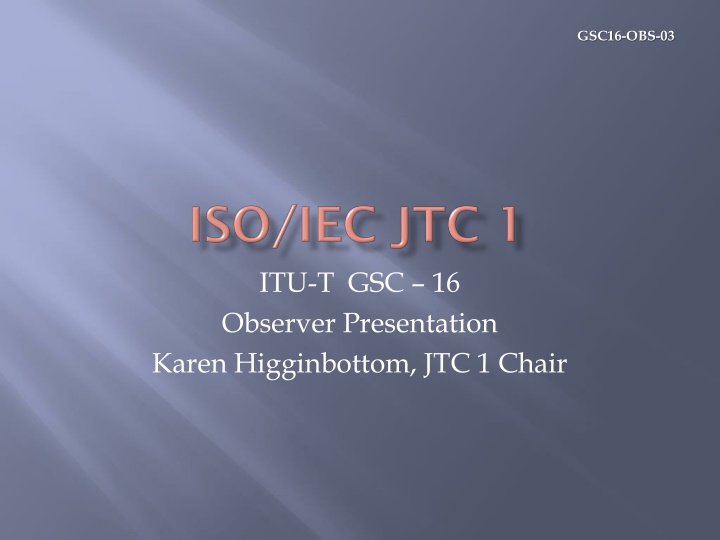 GSC16-OBS-03

ISO/IEC JTC 1

ITU-T GSC – 16
Observer Presentation
Karen Higginbottom, JTC 1 Chair